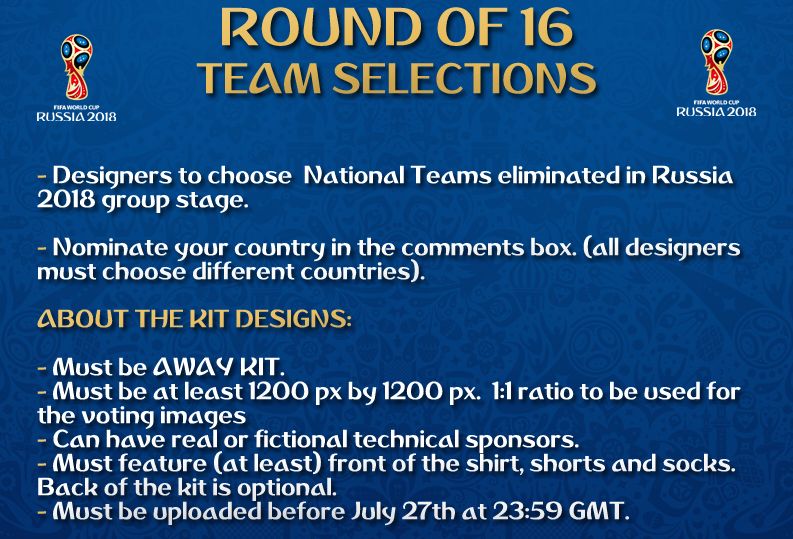 FIFA WORLD CUP RUSSIA 2018

ROUND OF 16
TEAM SELECTIONS

FIFA WORLD CUP RUSSIA 2018

- Designers to choose National Teams eliminated in Russia 2018 group stage.

- Nominate your country in the comments box. (all designers must choose different countries).

ABOUT THE KIT DESIGNS:

- Must be AWAY KIT.
- Must be at least 1200 px by 1200 px. 1:1 ratio to be used for the voting images
- Can have real or fictional technical sponsors.
- Must feature (at least) front of the shirt, shorts and socks. Back of the kit is optional.
- Must be uploaded before July 27th at 23:59 GMT.